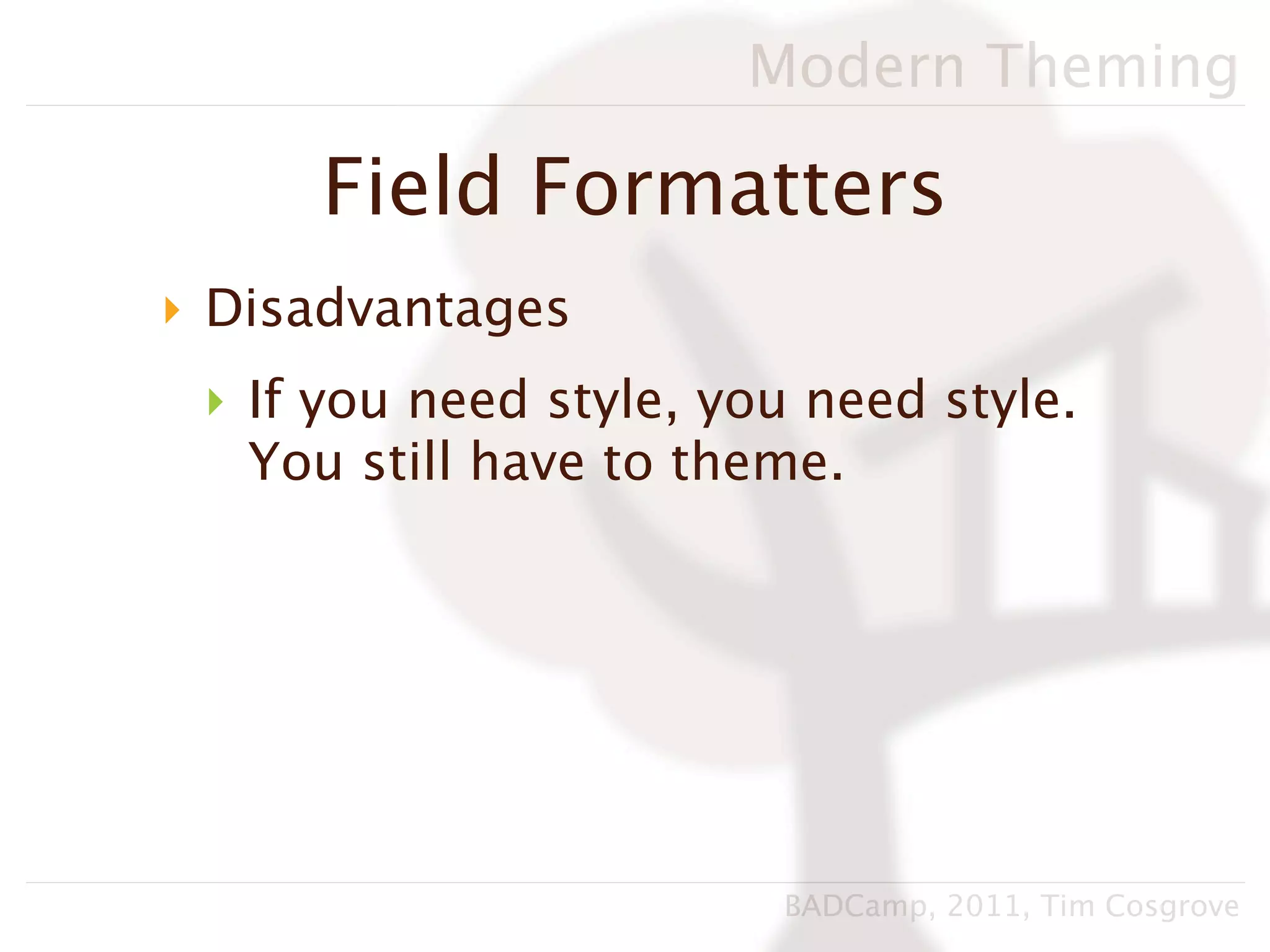 Modern Theming

Field Formatters

Disadvantages

If you need style, you need style. You still have to theme.

BADCamp, 2011, Tim Cosgrove